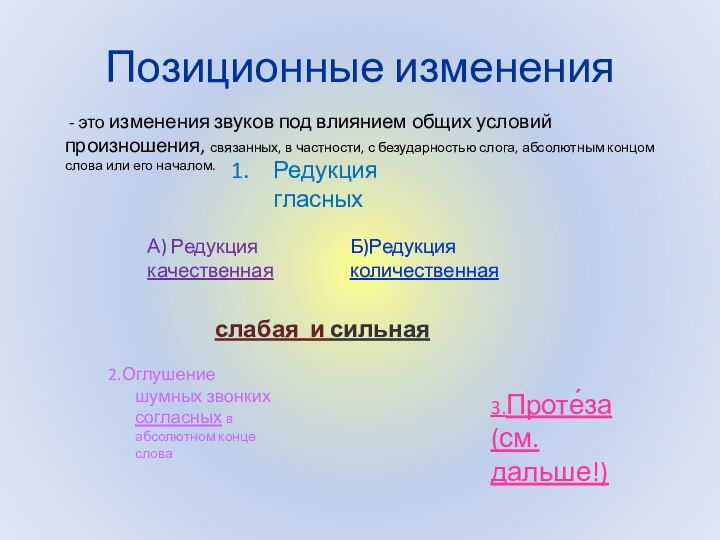 Позиционные изменения

- это изменения звуков под влиянием общих условий произношения, связанных, в частности, с безударностью слога, абсолютным концом слова или его началом.

1. Редукция гласных

А) Редукция качественная

Б)Редукция количественная

слабая и сильная

2.Оглушение шумных звонких согласных в абсолютном конце слова

3.Проте́за (см. дальше!)